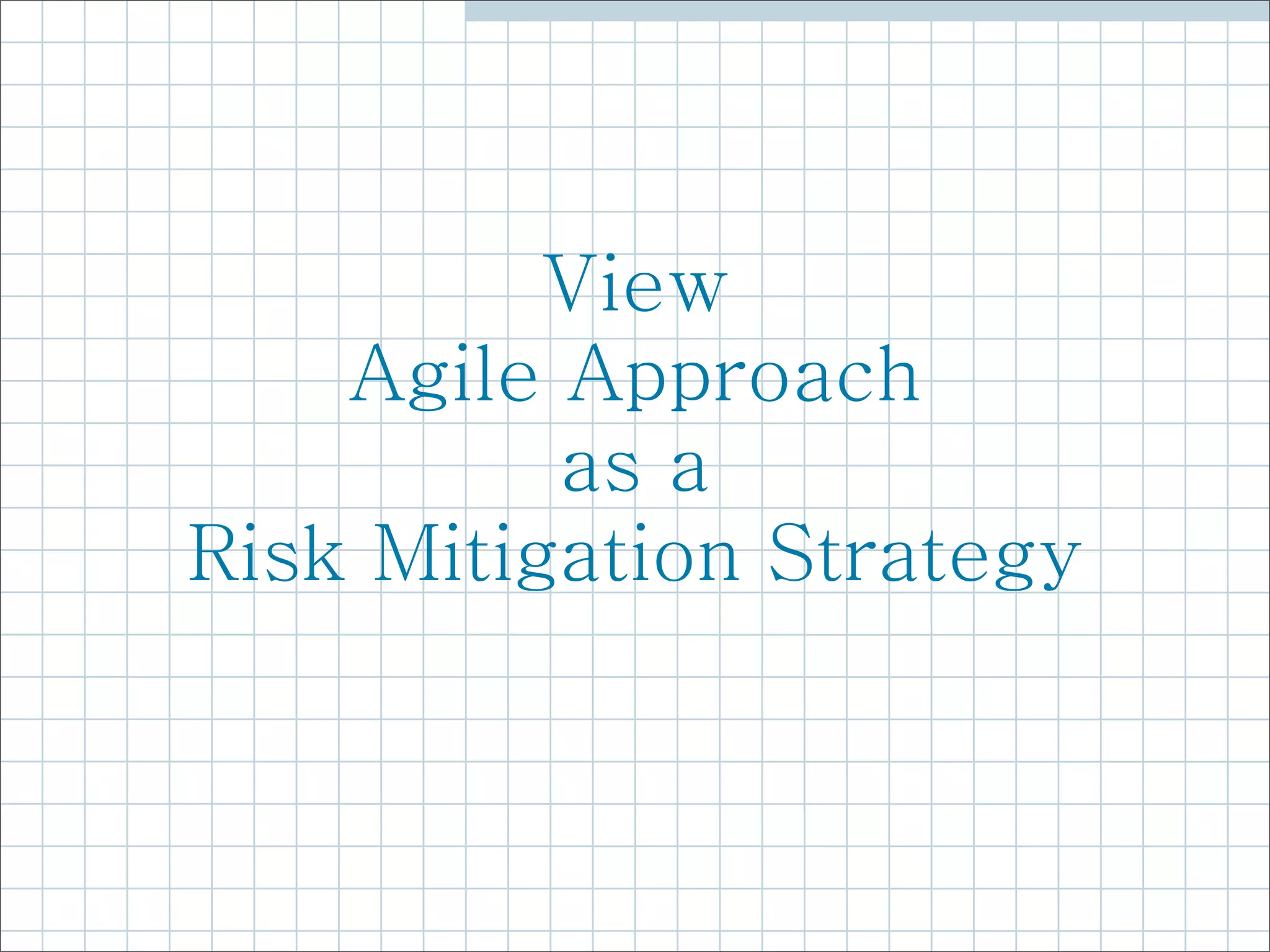 View
Agile Approach
as a
Risk Mitigation Strategy